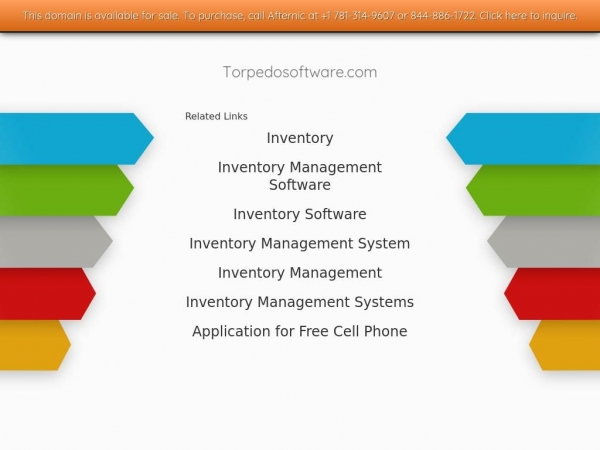 This domain is available for sale. To purchase, call Afternic at +1 781-314-9607 or 844-886-1722. Click here to inquire.

Torpedosoftware.com

Related Links

Inventory

Inventory Management Software

Inventory Software

Inventory Management System

Inventory Management

Inventory Management Systems

Application for Free Cell Phone